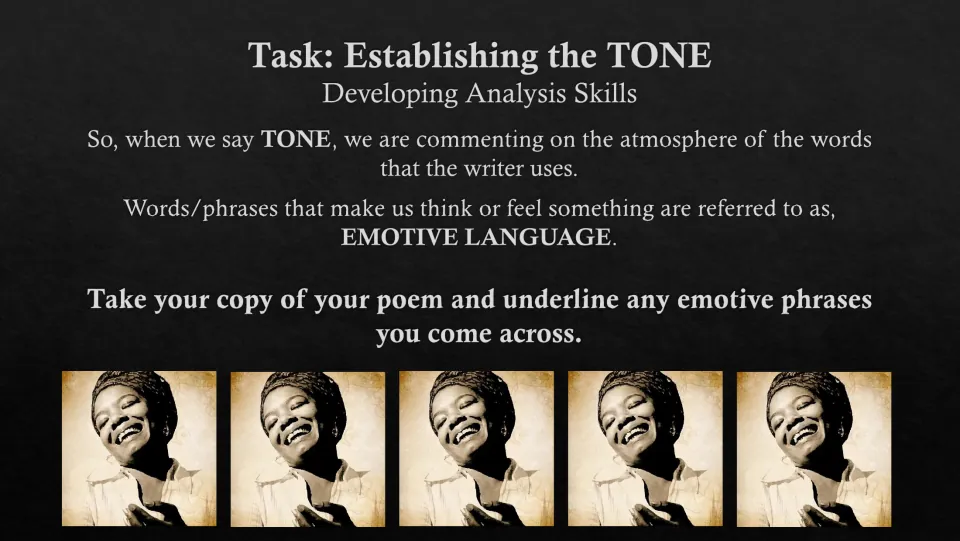 Task: Establishing the TONE
Developing Analysis Skills

So, when we say TONE, we are commenting on the atmosphere of the words that the writer uses.

Words/phrases that make us think or feel something are referred to as, EMOTIVE LANGUAGE.

Take your copy of your poem and underline any emotive phrases you come across.